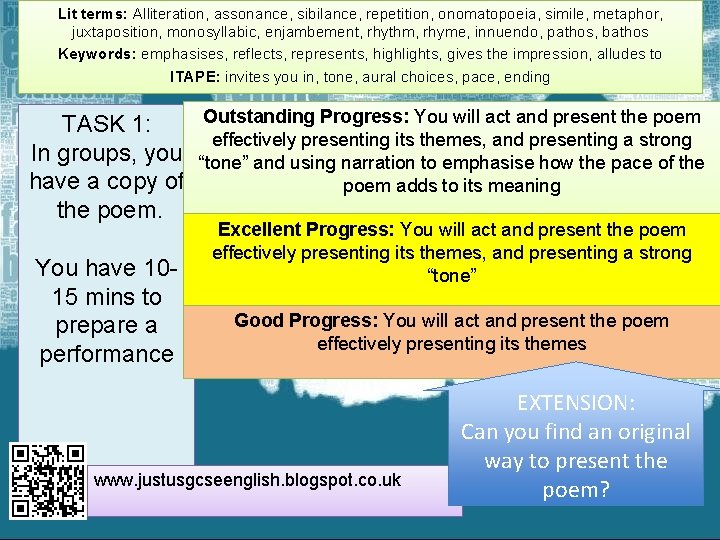 Lit terms: Alliteration, assonance, sibilance, repetition, onomatopoeia, simile, metaphor, juxtaposition, monosyllabic, enjambement, rhythm, rhyme, innuendo, pathos, bathos

Keywords: emphasises, reflects, represents, highlights, gives the impression, alludes to

ITAPE: invites you in, tone, aural choices, pace, ending

TASK 1:
In groups, you have a copy of the poem.

You have 10-15 mins to prepare a performance

Outstanding Progress: You will act and present the poem effectively presenting its themes, and presenting a strong "tone" and using narration to emphasise how the pace of the poem adds to its meaning

Excellent Progress: You will act and present the poem effectively presenting its themes, and presenting a strong "tone"

Good Progress: You will act and present the poem effectively presenting its themes

EXTENSION:
Can you find an original way to present the poem?

www.justusgcseenglish.blogspot.co.uk